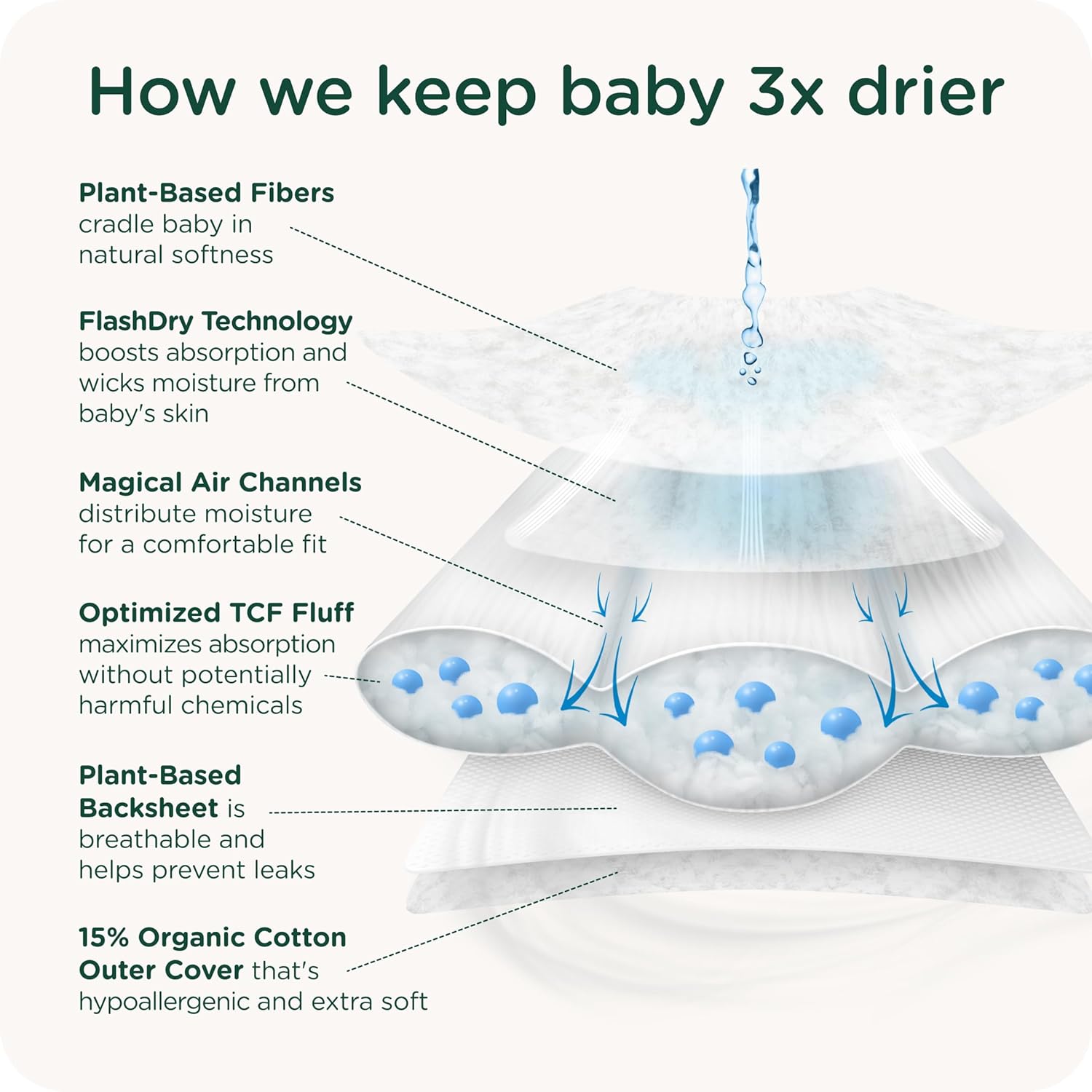 How we keep baby 3x drier

Plant-Based Fibers cradle baby in natural softness

FlashDry Technology boosts absorption and wicks moisture from baby's skin

Magical Air Channels distribute moisture for a comfortable fit

Optimized TCF Fluff maximizes absorption without potentially harmful chemicals

Plant-Based Backsheet is breathable and helps prevent leaks

15% Organic Cotton Outer Cover that's hypoallergenic and extra soft